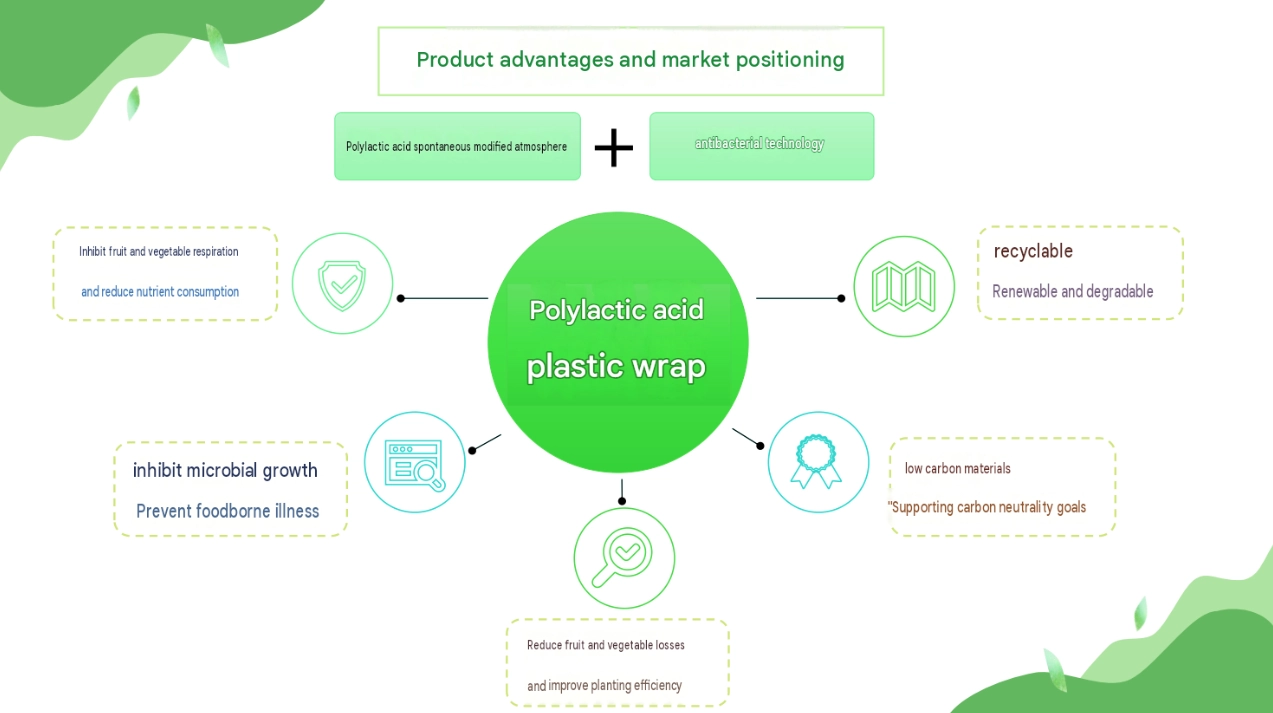 Product advantages and market positioning

Polylactic acid spontaneous modified atmosphere

+

antibacterial technology

Inhibit fruit and vegetable respiration

and reduce nutrient consumption

Polylactic acid

plastic wrap

recyclable

Renewable and degradable

inhibit microbial growth

Prevent foodborne illness

low carbon materials

"Supporting carbon neutrality goals

Reduce fruit and vegetable losses

and improve planting efficiency